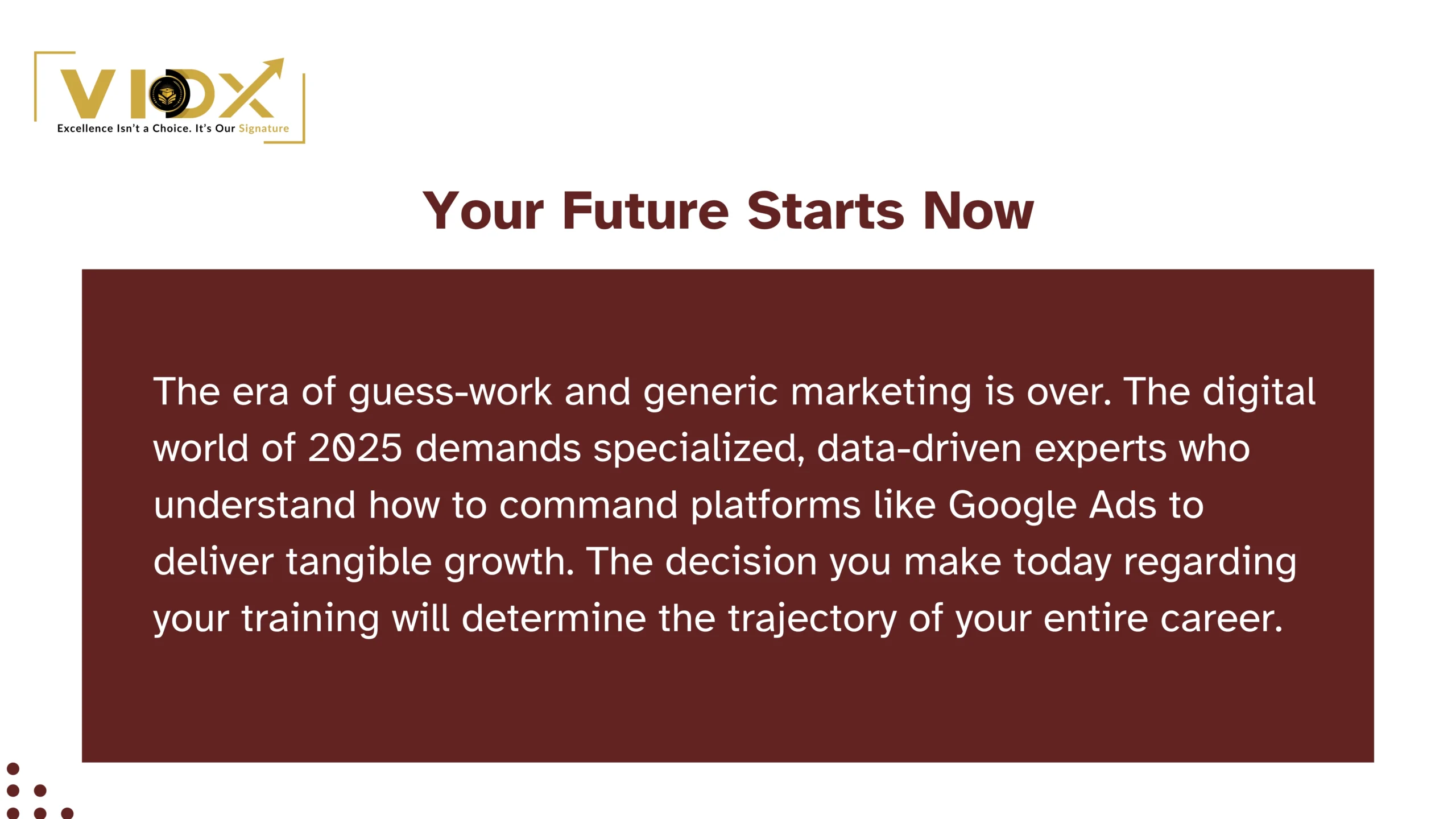 VIDX
Excellence Isn't a Choice. It's Our Signature

Your Future Starts Now

The era of guess-work and generic marketing is over. The digital world of 2025 demands specialized, data-driven experts who understand how to command platforms like Google Ads to deliver tangible growth. The decision you make today regarding your training will determine the trajectory of your entire career.